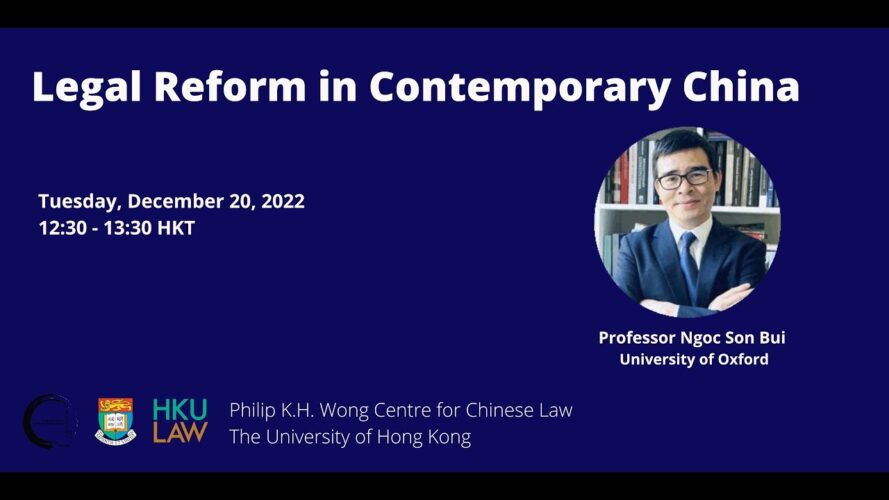 Legal Reform in Contemporary China

Tuesday, December 20, 2022
12:30 - 13:30 HKT

Professor Ngoc Son Bui
University of Oxford

HKU LAW

Philip K.H. Wong Centre for Chinese Law
The University of Hong Kong